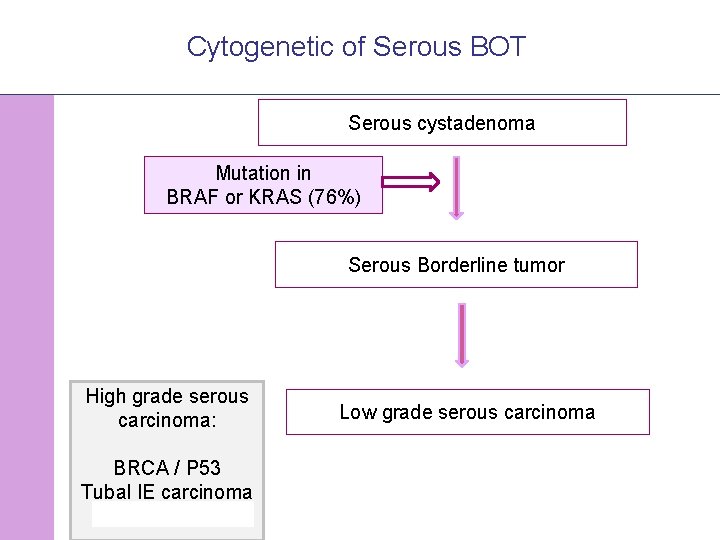 Cytogenetic of Serous BOT

Serous cystadenoma

Mutation in BRAF or KRAS (76%)

Serous Borderline tumor

Low grade serous carcinoma

High grade serous carcinoma:

BRCA / P53
Tubal IE carcinoma